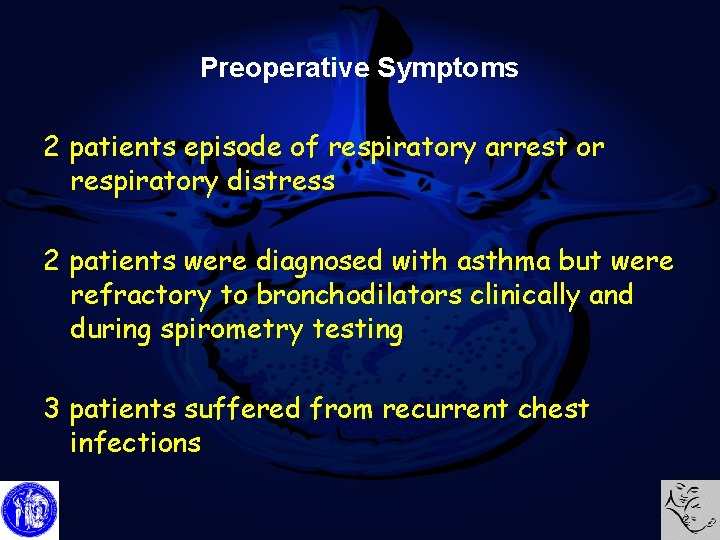 Preoperative Symptoms

2 patients episode of respiratory arrest or respiratory distress

2 patients were diagnosed with asthma but were refractory to bronchodilators clinically and during spirometry testing

3 patients suffered from recurrent chest infections